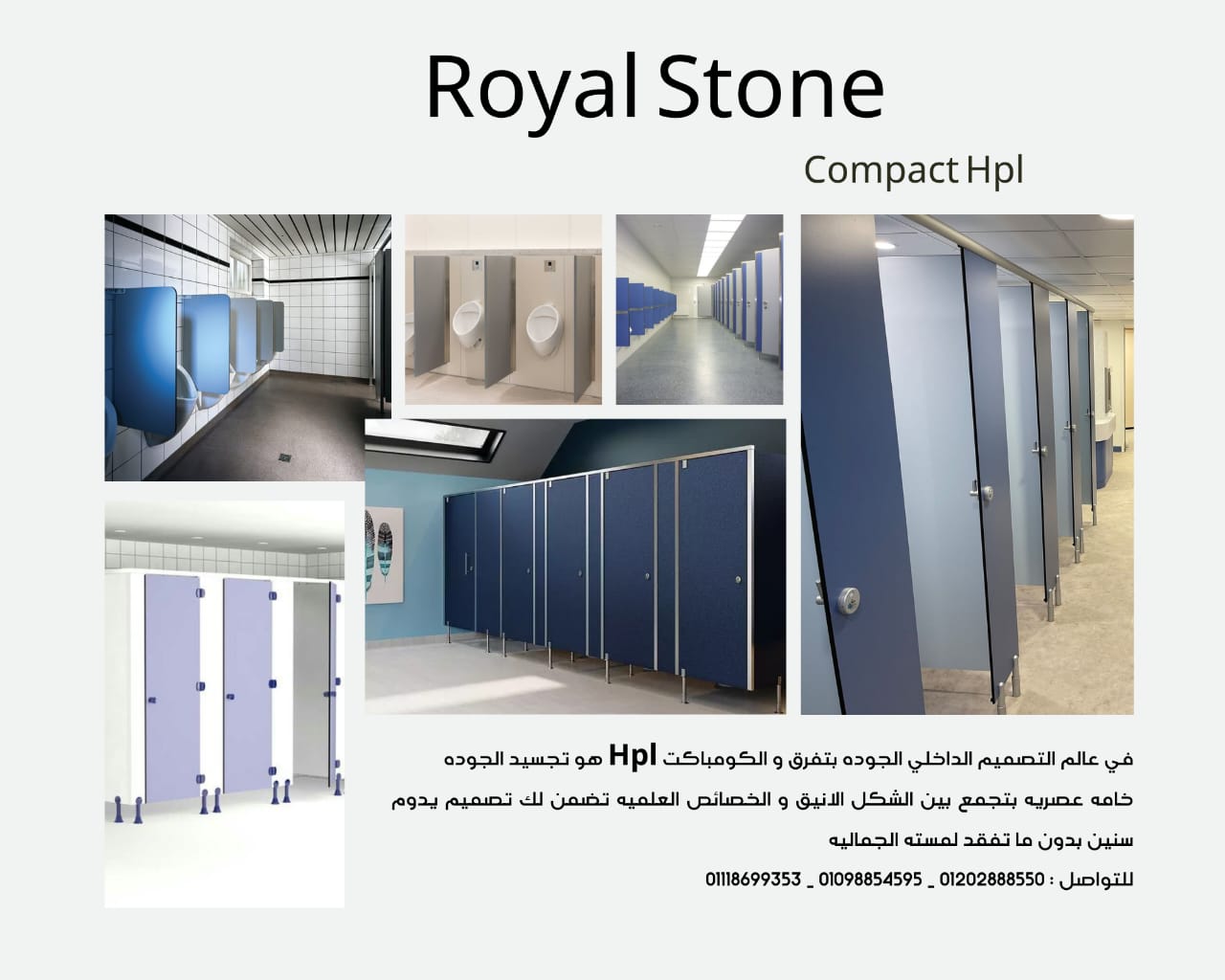 Royal Stone

Compact Hpl

في عالم التصميم الداخلي الجوده بتفرق و الكومباكت Hpl هو تجسيد الجوده خامه عصريه بتجمع بين الشكل الانيق و الخصائص العلميه تضمن لك تصميم يدوم سنين بدون ما تفقد لمسته الجماليه

للتواصل : 01202888550 _ 01098854595 _ 01118699353